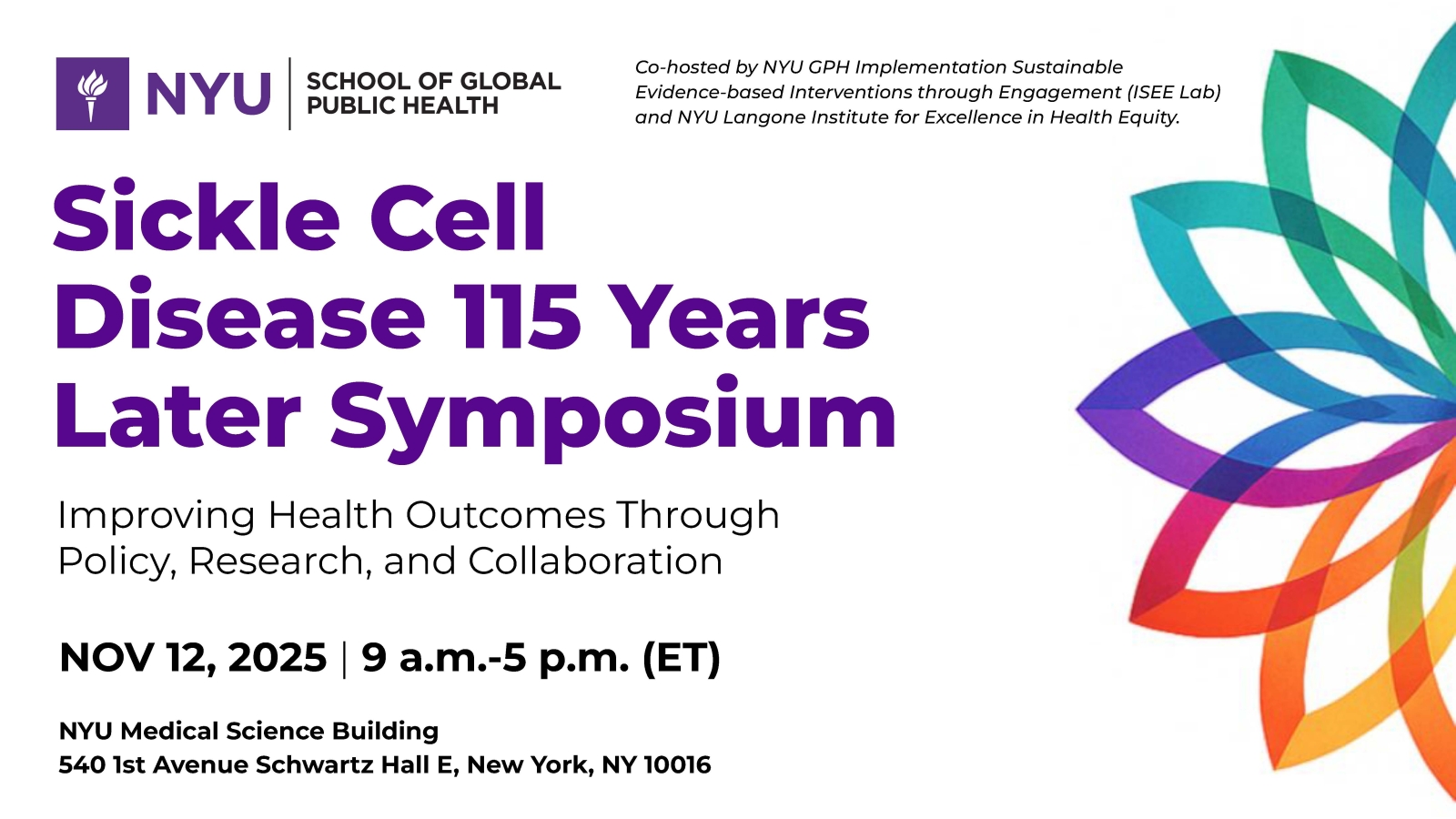 NYU | SCHOOL OF GLOBAL PUBLIC HEALTH

Co-hosted by NYU GPH Implementation Sustainable Evidence-based Interventions through Engagement (ISEE Lab) and NYU Langone Institute for Excellence in Health Equity.

Sickle Cell Disease 115 Years Later Symposium

Improving Health Outcomes Through Policy, Research, and Collaboration

NOV 12, 2025 | 9 a.m.-5 p.m. (ET)

NYU Medical Science Building
540 1st Avenue Schwartz Hall E, New York, NY 10016